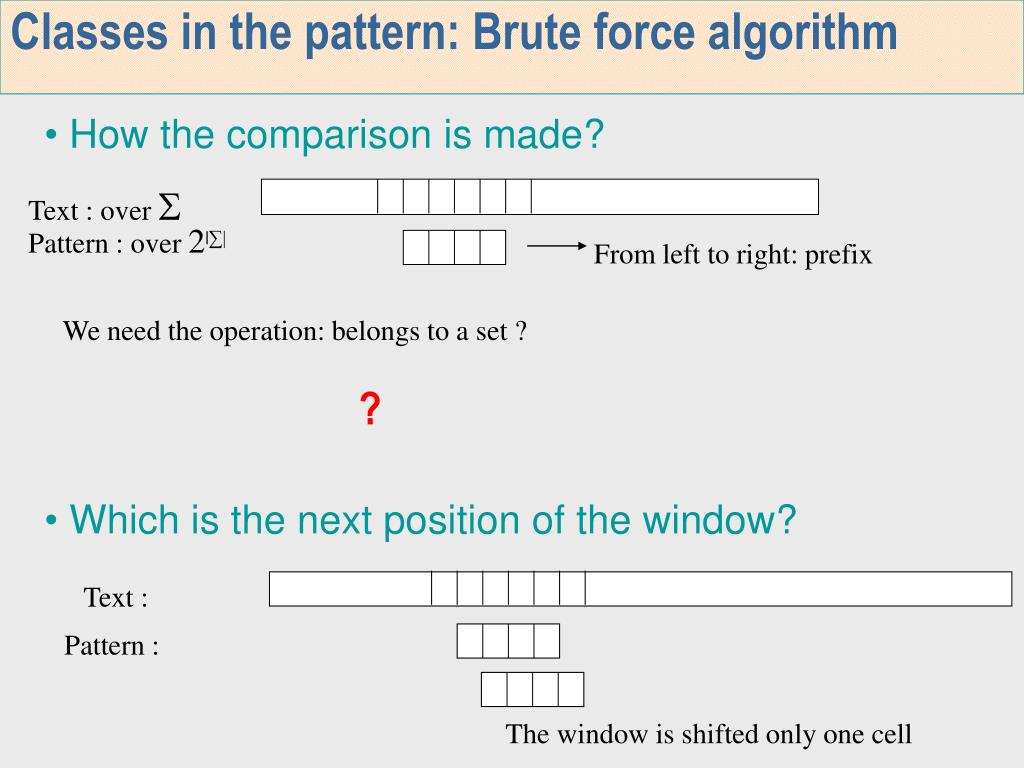 Classes in the pattern: Brute force algorithm

• How the comparison is made?

Text : over $\Sigma$
Pattern : over $2^{|\Sigma|}$

From left to right: prefix

We need the operation: belongs to a set ?

?

• Which is the next position of the window?

Text :

Pattern :

The window is shifted only one cell